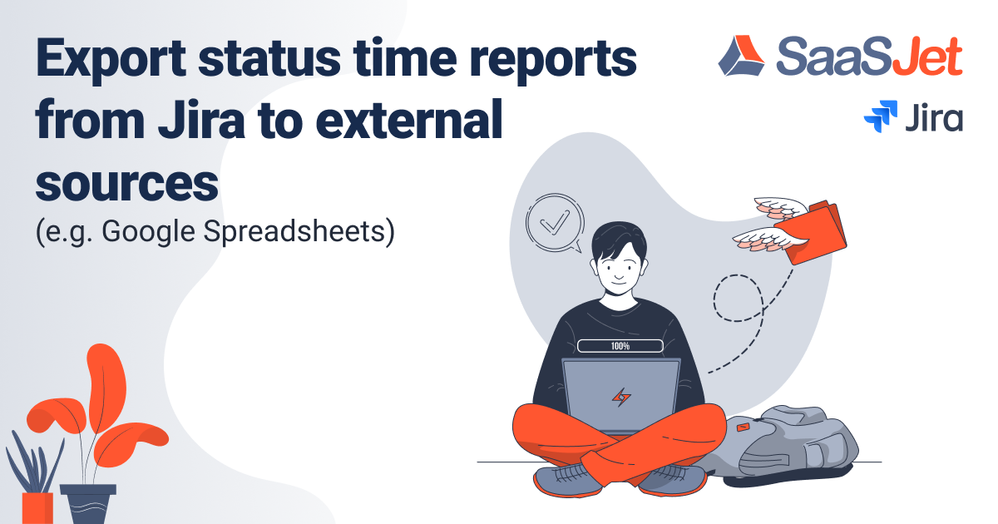 Export status time reports from Jira to external sources
(e.g. Google Spreadsheets)

SaaSJet

Jira

100%